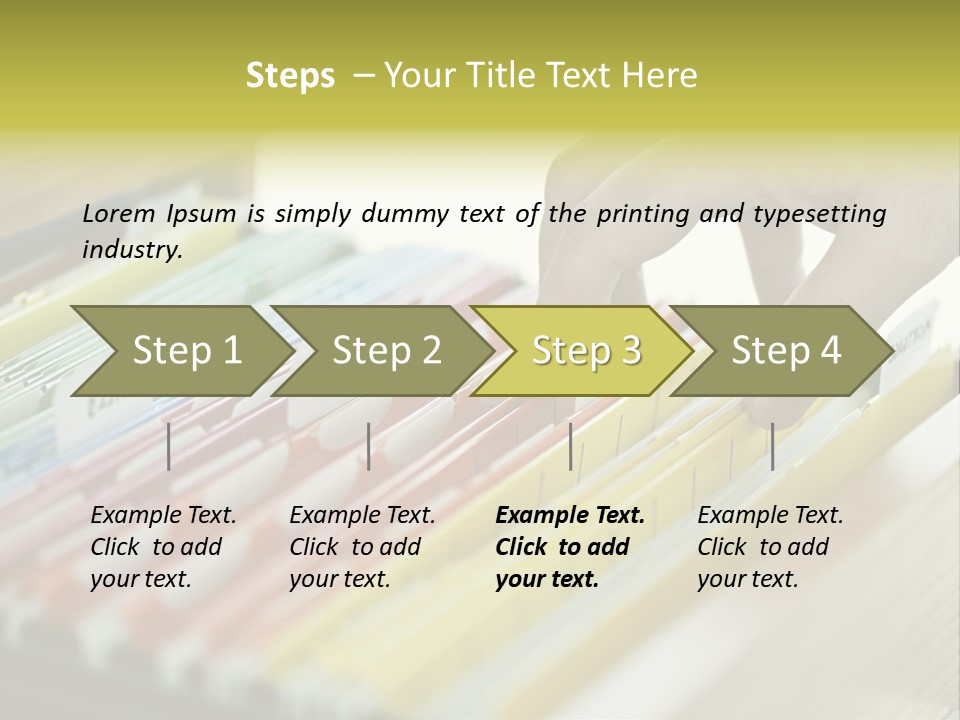 Steps – Your Title Text Here

Lorem Ipsum is simply dummy text of the printing and typesetting industry.

Step 1

Step 2

Step 3

Step 4

Example Text. Click to add your text.

Example Text. Click to add your text.

Example Text. Click to add your text.

Example Text. Click to add your text.